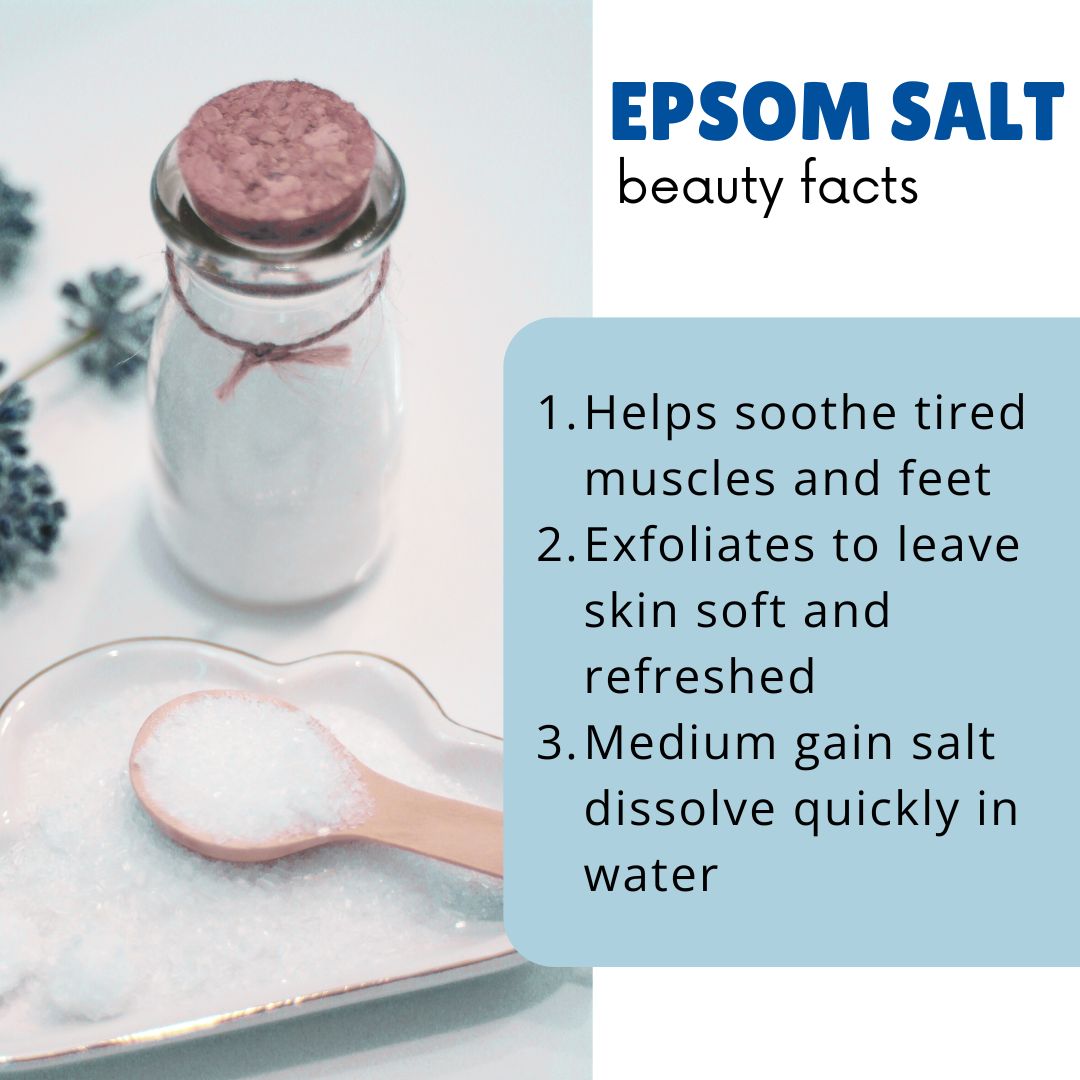 EPSOM SALT
beauty facts

1. Helps soothe tired muscles and feet
2. Exfoliates to leave skin soft and refreshed
3. Medium gain salt dissolve quickly in water